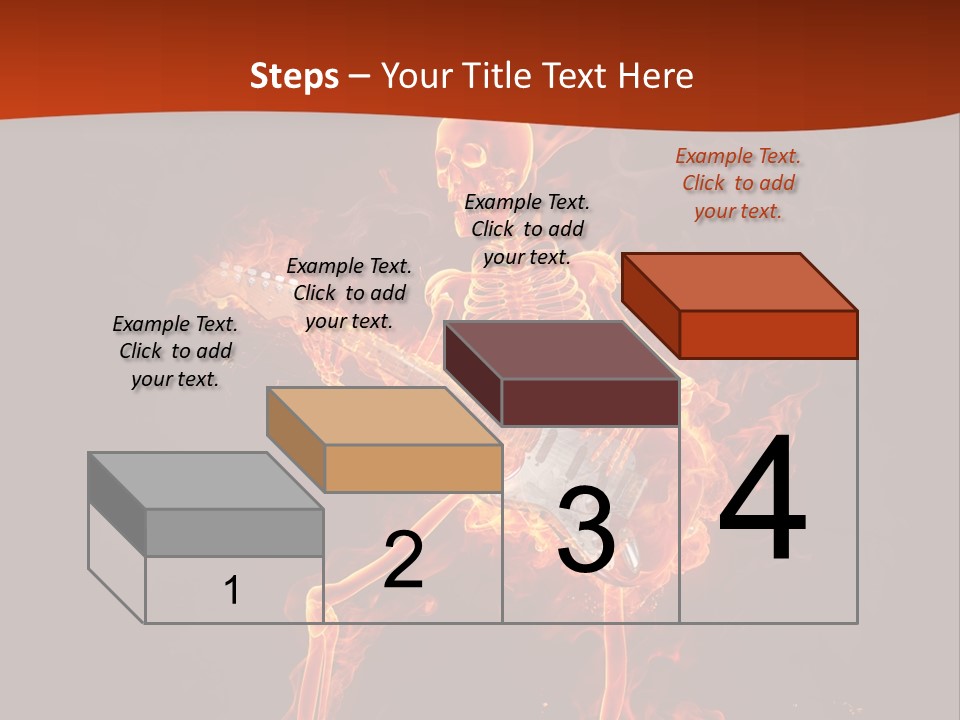 Steps – Your Title Text Here

Example Text. Click to add your text.

Example Text. Click to add your text.

Example Text. Click to add your text.

Example Text. Click to add your text.

1

2

3

4